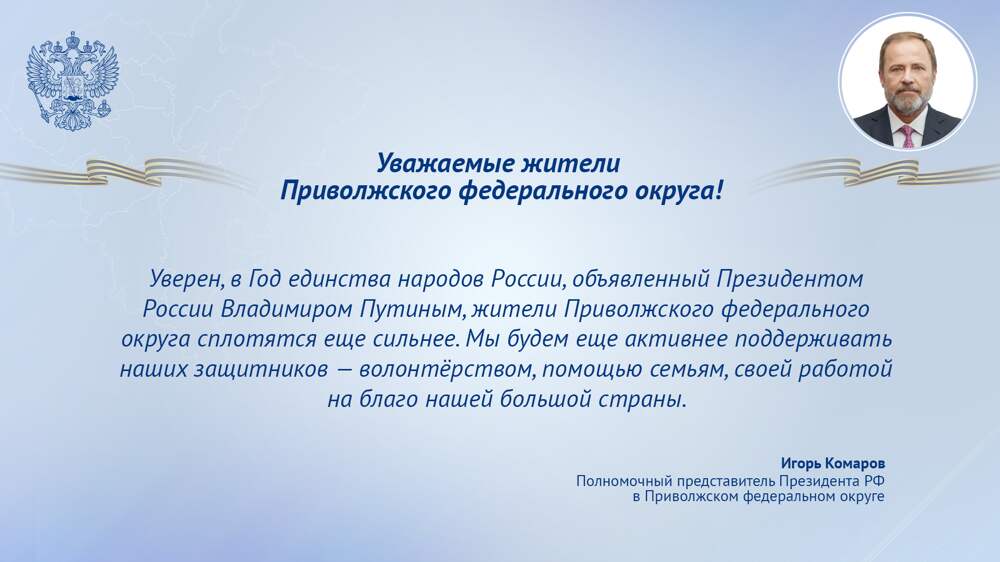 Уважаемые жители
Приволжского федерального округа!

Уверен, в Год единства народов России, объявленный Президентом России Владимиром Путиным, жители Приволжского федерального округа сплотятся еще сильнее. Мы будем еще активнее поддерживать наших защитников — волонтёрством, помощью семьям, своей работой на благо нашей большой страны.

Игорь Комаров
Полномочный представитель Президента РФ
в Приволжском федеральном округе